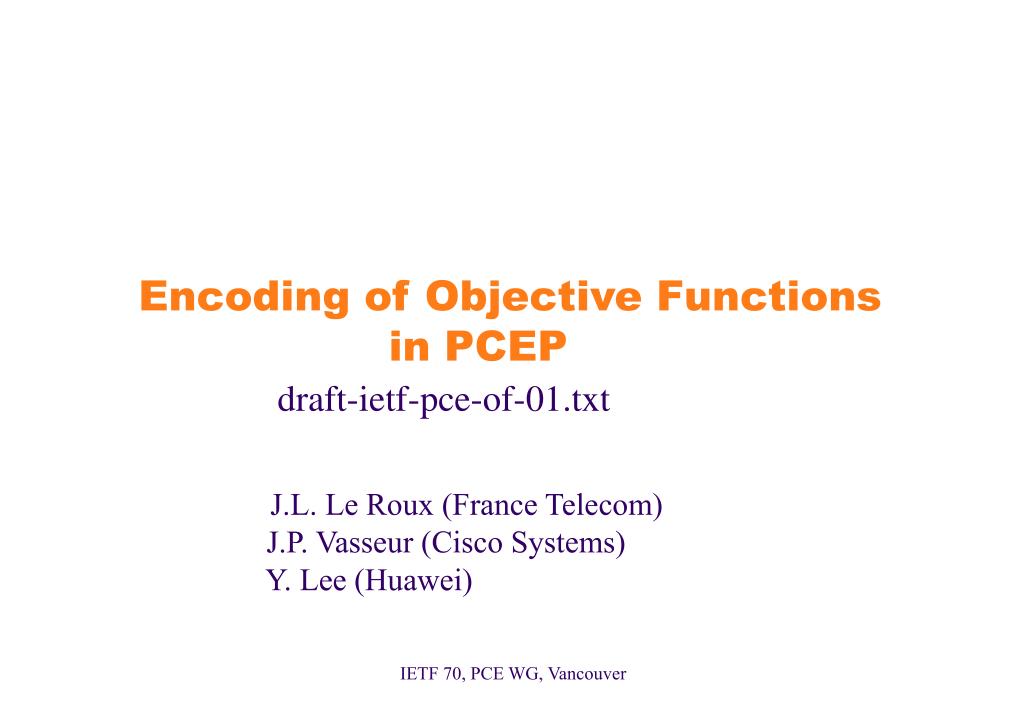 Encoding of Objective Functions in PCEP

draft-ietf-pce-of-01.txt

J.L. Le Roux (France Telecom)
J.P. Vasseur (Cisco Systems)
Y. Lee (Huawei)

IETF 70, PCE WG, Vancouver